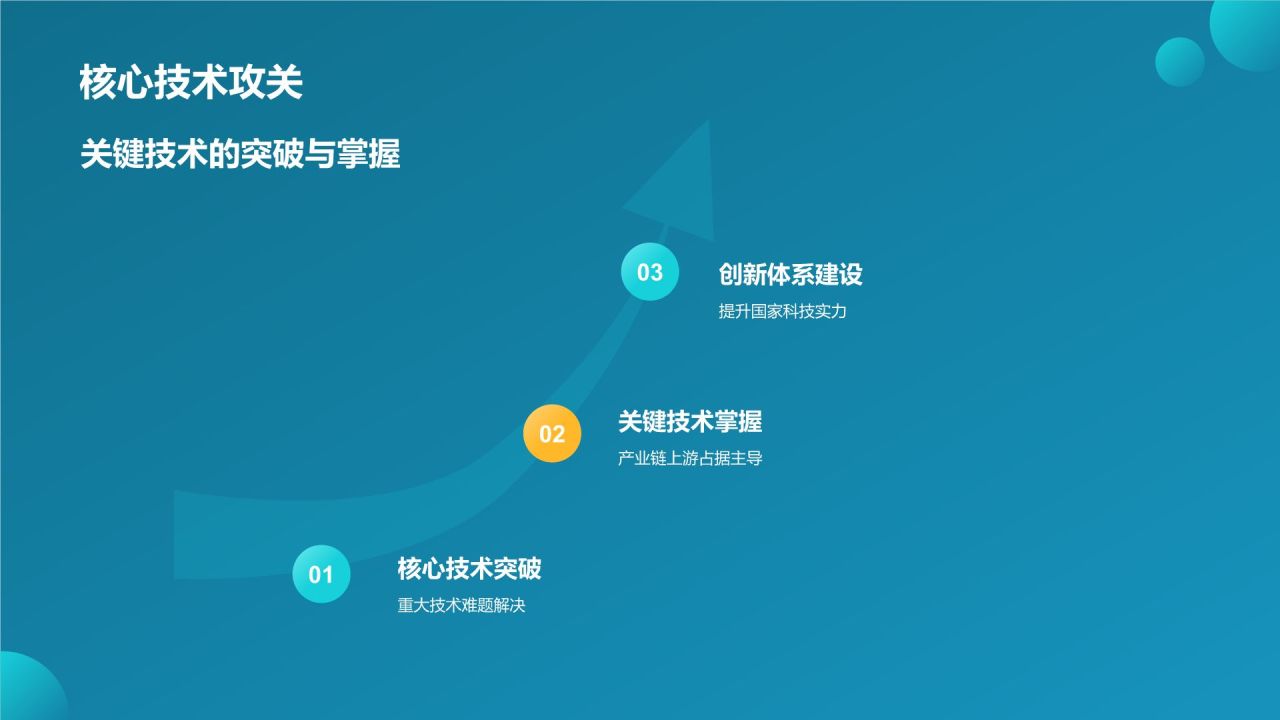 核心技术攻关

关键技术的突破与掌握

03
创新体系建设
提升国家科技实力

02
关键技术掌握
产业链上游占据主导

01
核心技术突破
重大技术难题解决